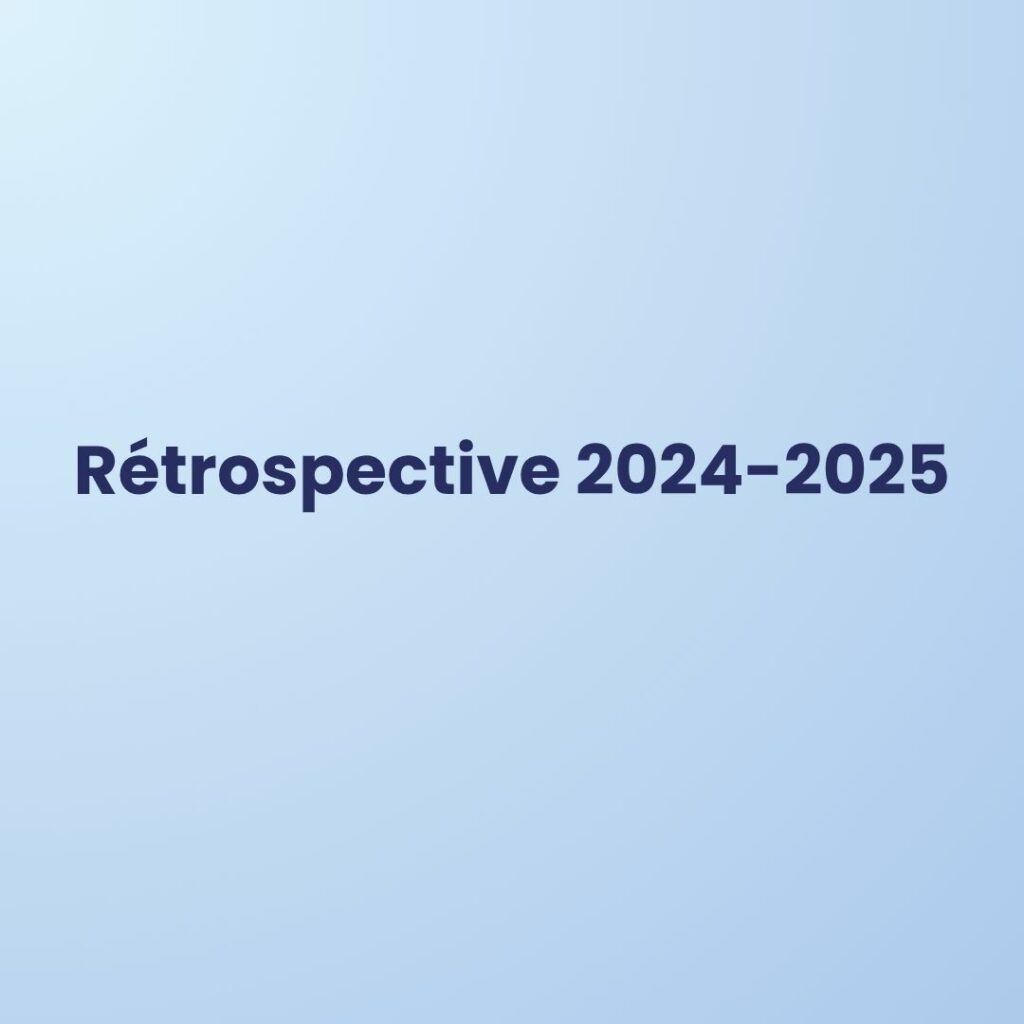 Rétrospective 2024-2025